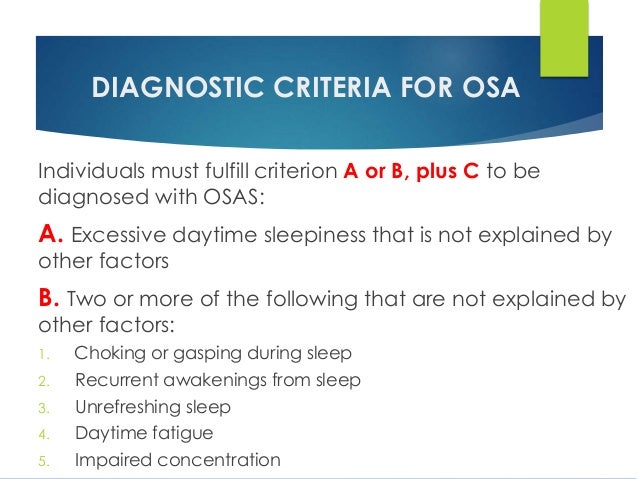 DIAGNOSTIC CRITERIA FOR OSA

Individuals must fulfill criterion A or B, plus C to be diagnosed with OSAS:

A. Excessive daytime sleepiness that is not explained by other factors

B. Two or more of the following that are not explained by other factors:

1. Choking or gasping during sleep
2. Recurrent awakenings from sleep
3. Unrefreshing sleep
4. Daytime fatigue
5. Impaired concentration